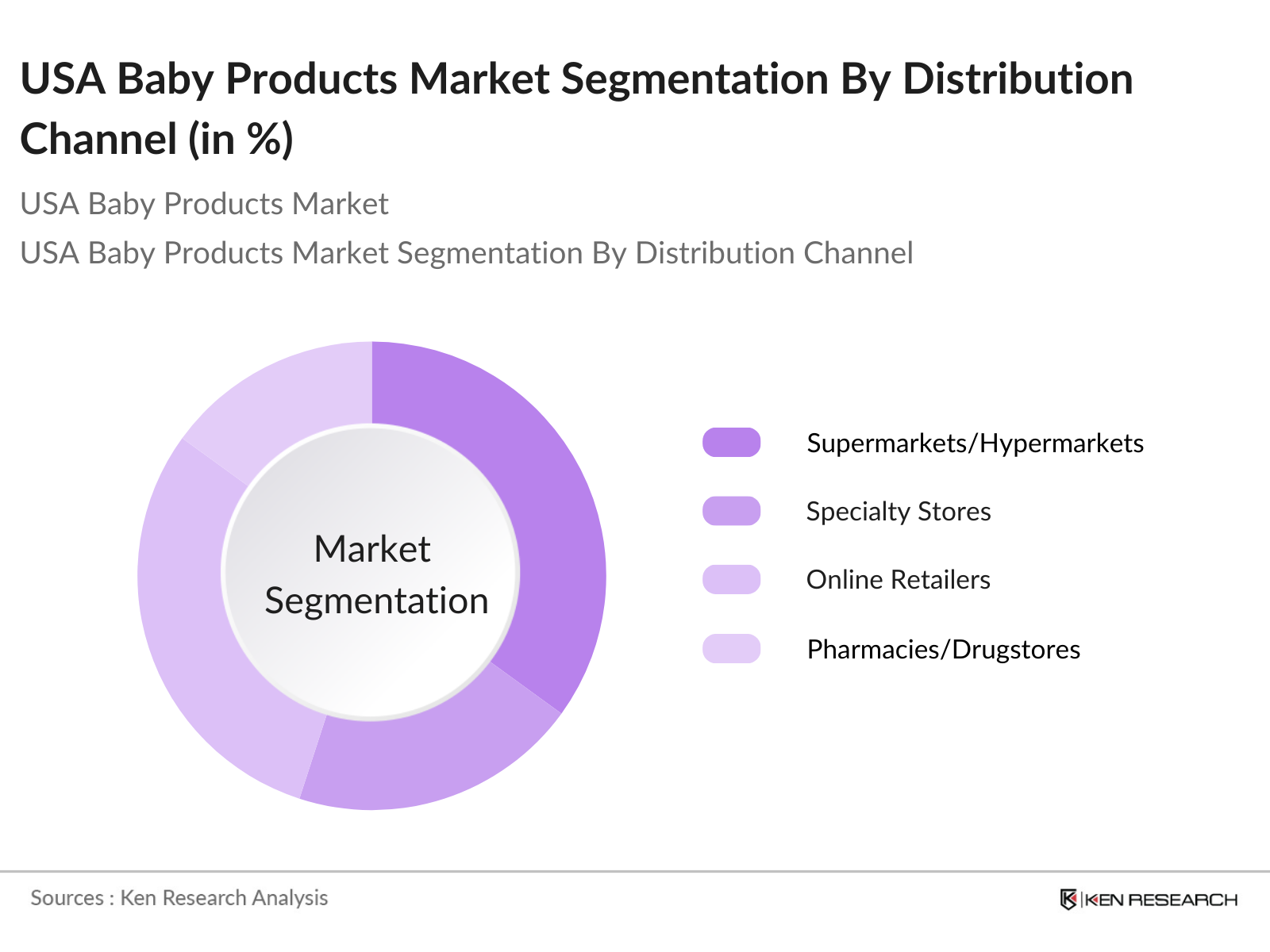 USA Baby Products Market Segmentation By Distribution Channel (in %)

USA Baby Products Market

USA Baby Products Market Segmentation By Distribution Channel

Market Segmentation

Supermarkets/Hypermarkets

Specialty Stores

Online Retailers

Pharmacies/Drugstores

Sources : Ken Research Analysis

KEN RESEARCH